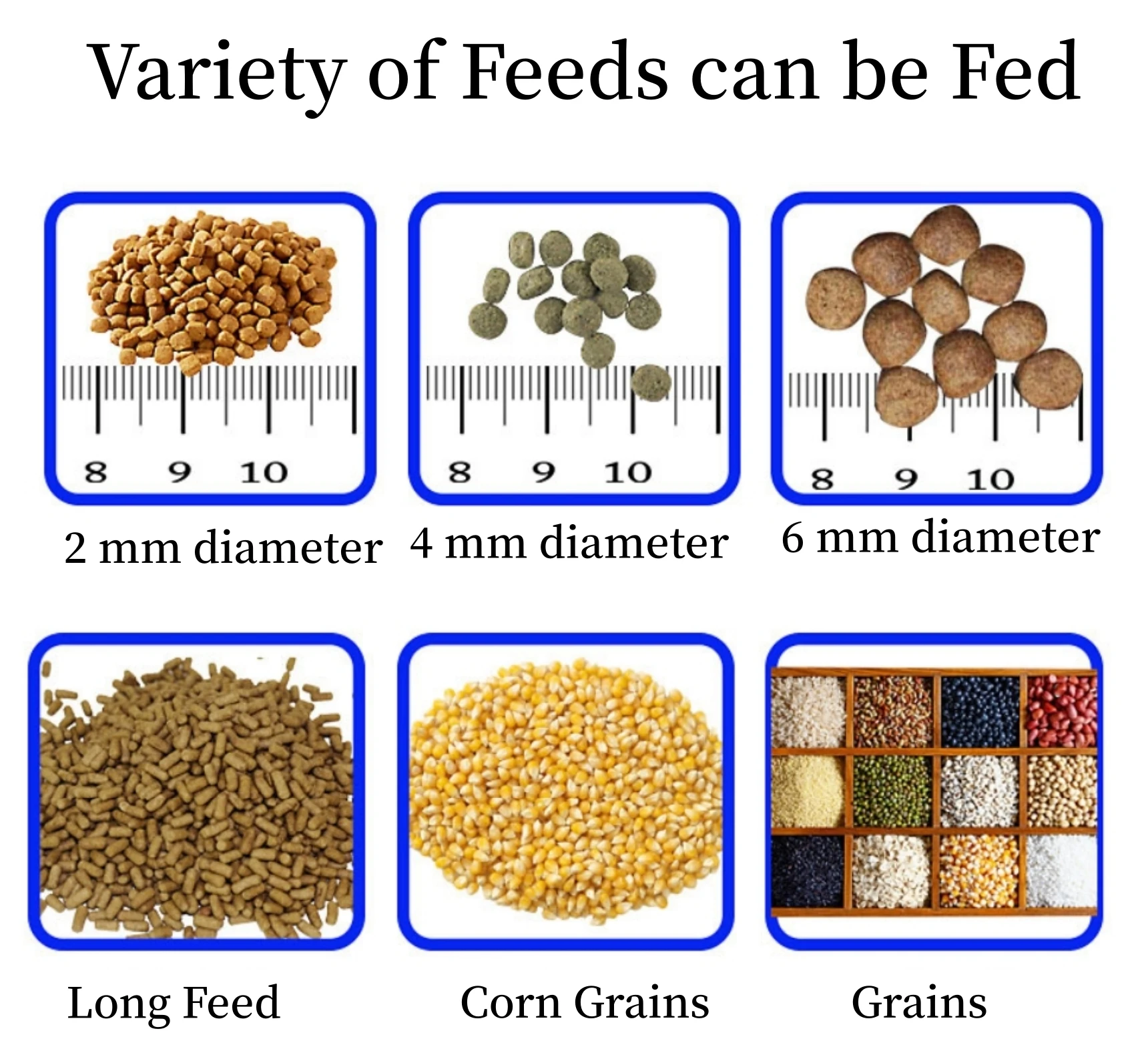 Variety of Feeds can be Fed

8 9 10

2 mm diameter

8 9 10

4 mm diameter

8 9 10

6 mm diameter

Long Feed

Corn Grains

Grains